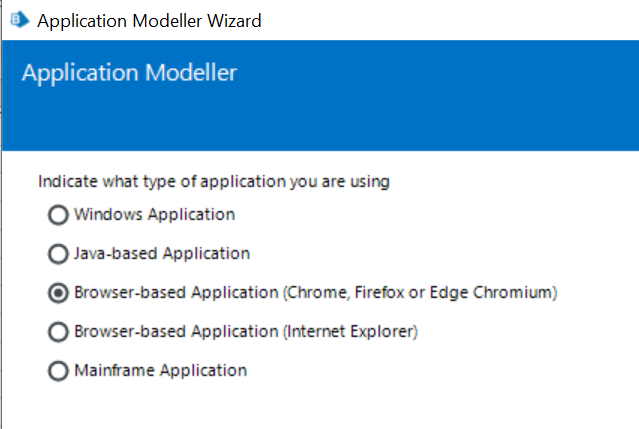 Application Modeller Wizard

Application Modeller

Indicate what type of application you are using

Windows Application

Java-based Application

Browser-based Application (Chrome, Firefox or Edge Chromium)

Browser-based Application (Internet Explorer)

Mainframe Application